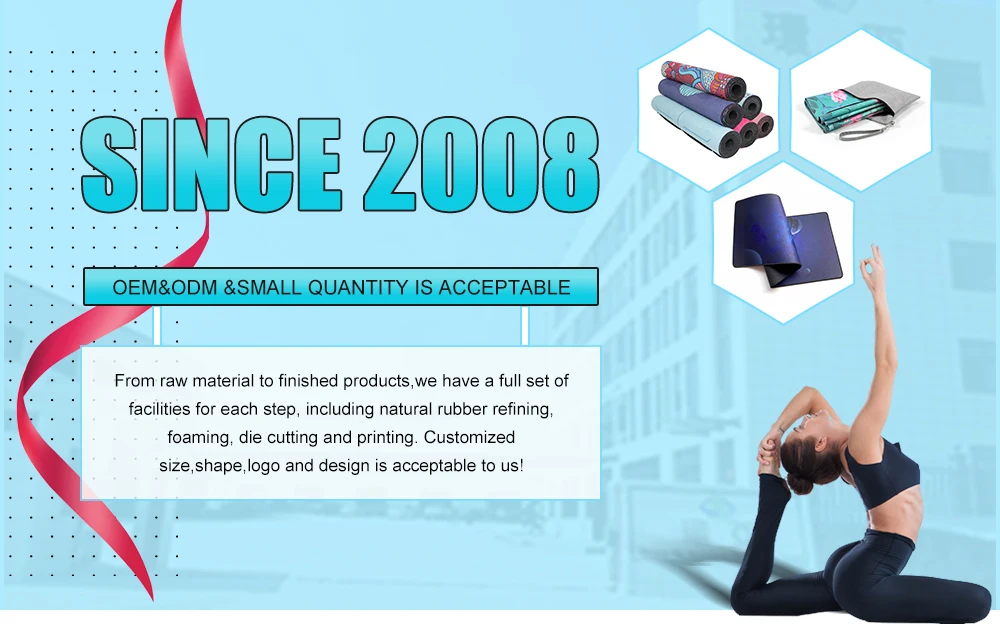 SINCE 2008

OEM&ODM &SMALL QUANTITY IS ACCEPTABLE

From raw material to finished products,we have a full set of facilities for each step, including natural rubber refining, foaming, die cutting and printing. Customized size,shape,logo and design is acceptable to us!